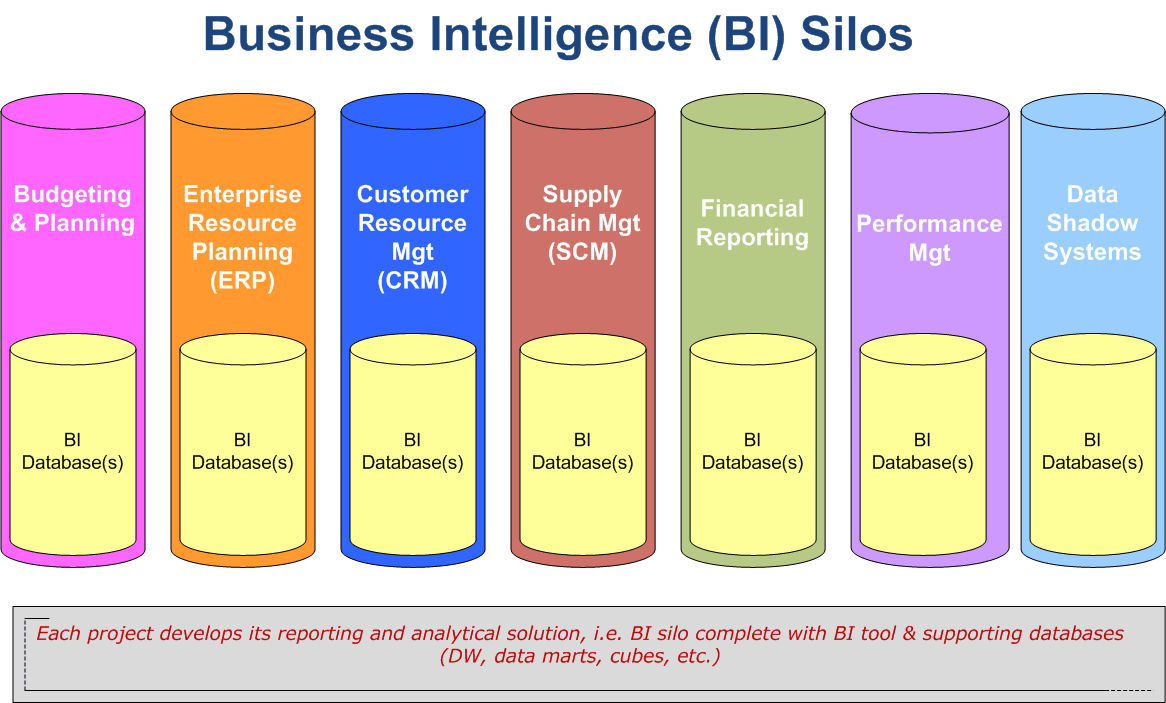 Business Intelligence (BI) Silos

Budgeting & Planning

BI Database(s)

Enterprise Resource Planning (ERP)

BI Database(s)

Customer Resource Mgt (CRM)

BI Database(s)

Supply Chain Mgt (SCM)

BI Database(s)

Financial Reporting

BI Database(s)

Performance Mgt

BI Database(s)

Data Shadow Systems

BI Database(s)

Each project develops its reporting and analytical solution, i.e. BI silo complete with BI tool & supporting databases (DW, data marts, cubes, etc.)